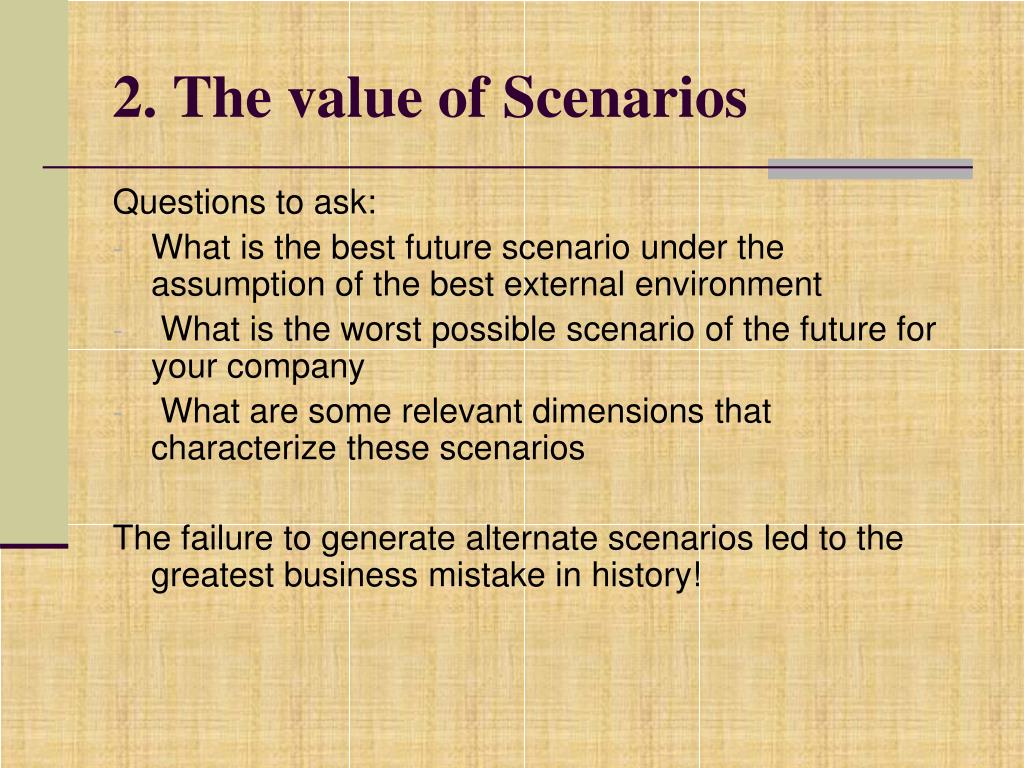 2. The value of Scenarios

Questions to ask:

- What is the best future scenario under the assumption of the best external environment
- What is the worst possible scenario of the future for your company
- What are some relevant dimensions that characterize these scenarios

The failure to generate alternate scenarios led to the greatest business mistake in history!